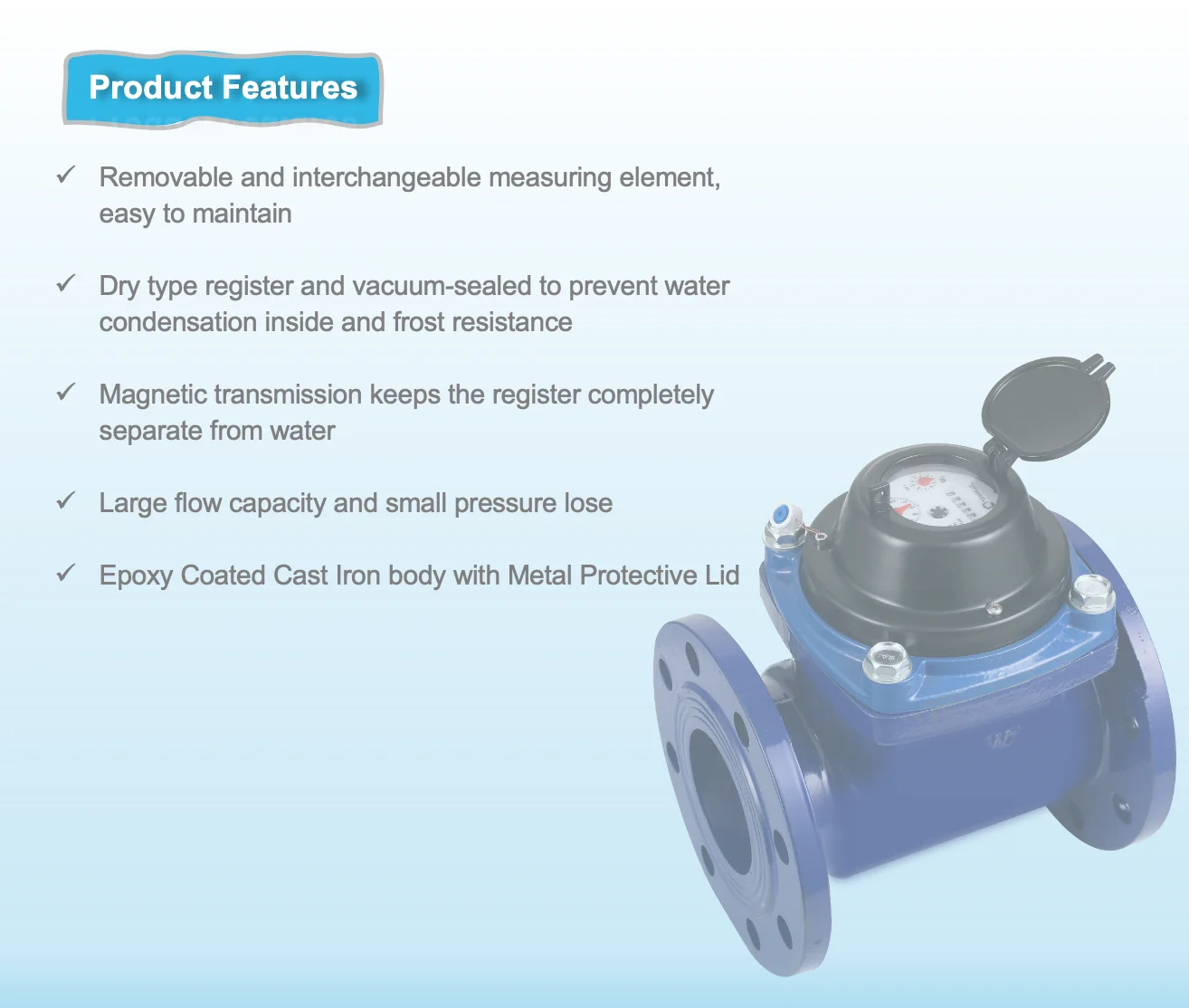 Product Features

✓ Removable and interchangeable measuring element, easy to maintain

✓ Dry type register and vacuum-sealed to prevent water condensation inside and frost resistance

✓ Magnetic transmission keeps the register completely separate from water

✓ Large flow capacity and small pressure lose

✓ Epoxy Coated Cast Iron body with Metal Protective Lid